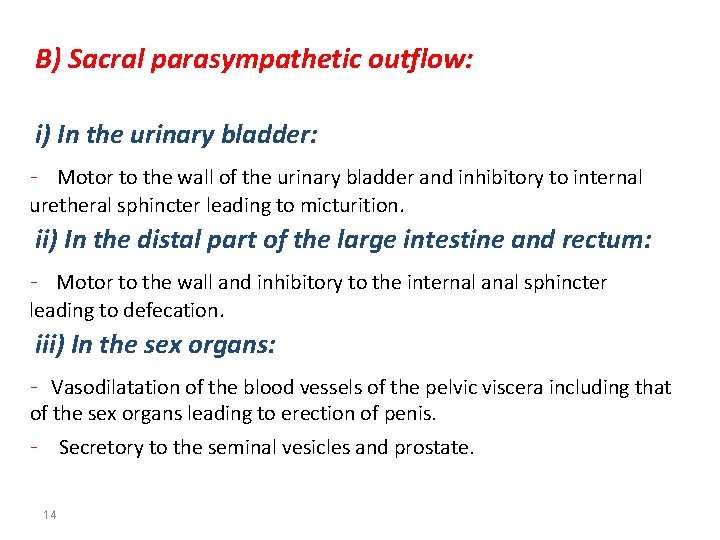 B) Sacral parasympathetic outflow:

i) In the urinary bladder:

- Motor to the wall of the urinary bladder and inhibitory to internal uretheral sphincter leading to micturition.

ii) In the distal part of the large intestine and rectum:

- Motor to the wall and inhibitory to the internal anal sphincter leading to defecation.

iii) In the sex organs:

- Vasodilatation of the blood vessels of the pelvic viscera including that of the sex organs leading to erection of penis.

- Secretory to the seminal vesicles and prostate.

14